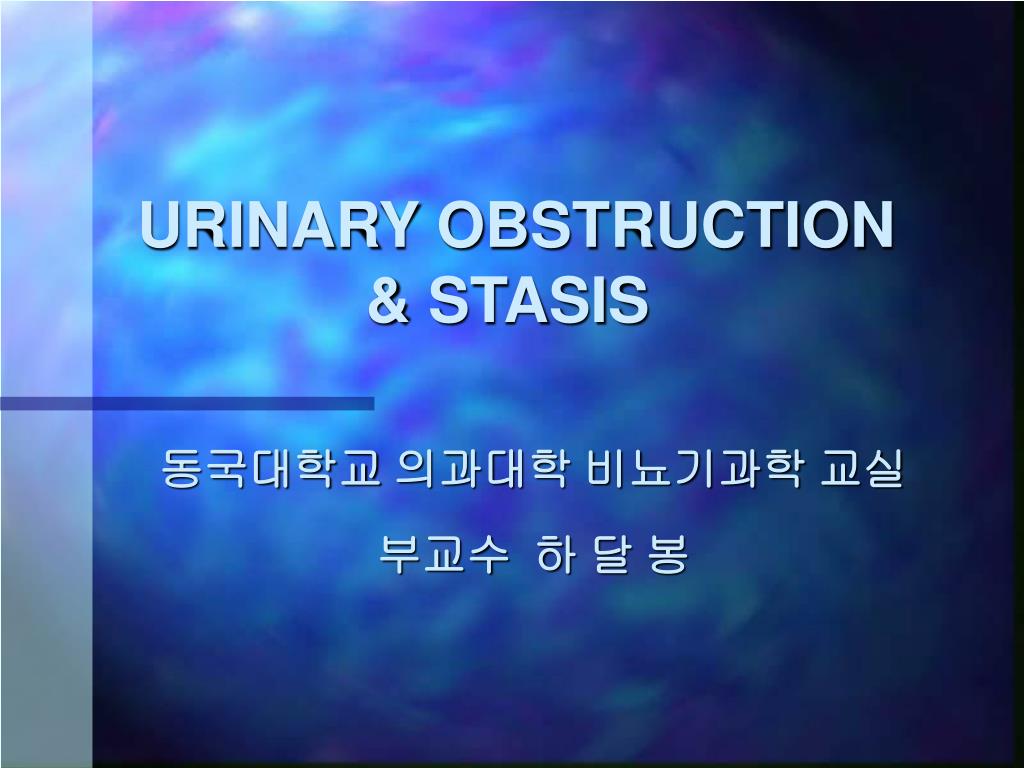 URINARY OBSTRUCTION & STASIS

동국대학교 의과대학 비뇨기과학 교실

부교수 하 달 봉